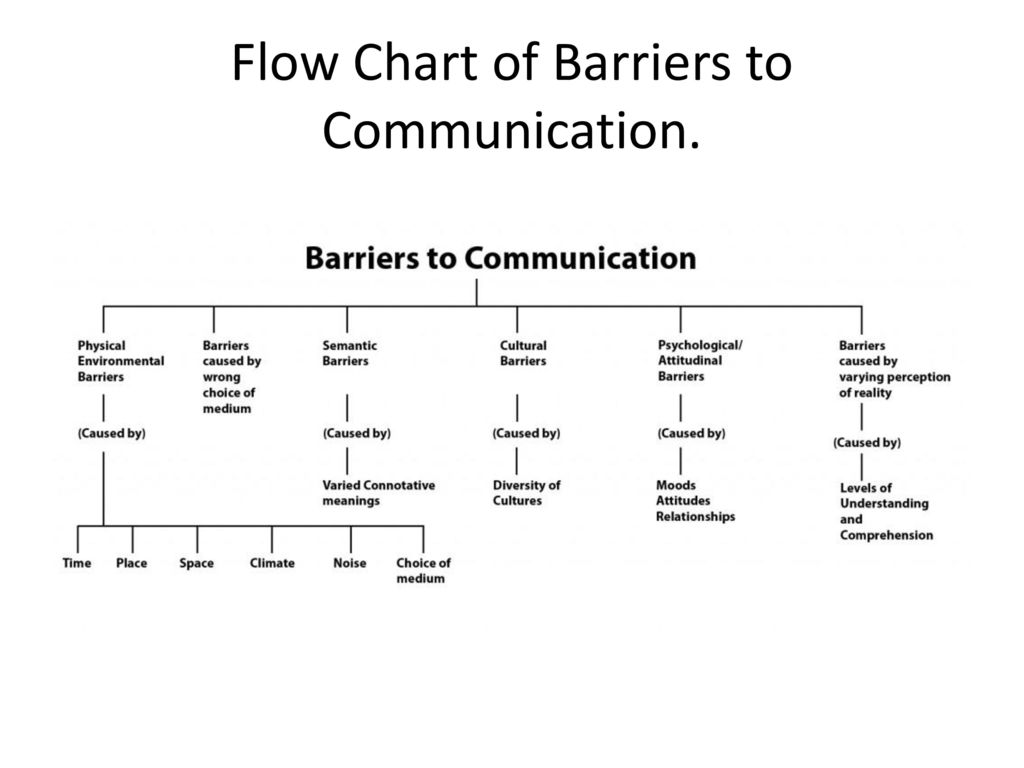 Flow Chart of Barriers to Communication.

Barriers to Communication

Physical Environmental Barriers

(Caused by)

Time

Place

Space

Climate

Noise

Choice of medium

Barriers caused by wrong choice of medium

Semantic Barriers

(Caused by)

Varied Connotative meanings

Cultural Barriers

(Caused by)

Diversity of Cultures

Psychological/ Attitudinal Barriers

(Caused by)

Moods Attitudes Relationships

Barriers caused by varying perception of reality

(Caused by)

Levels of Understanding and Comprehension